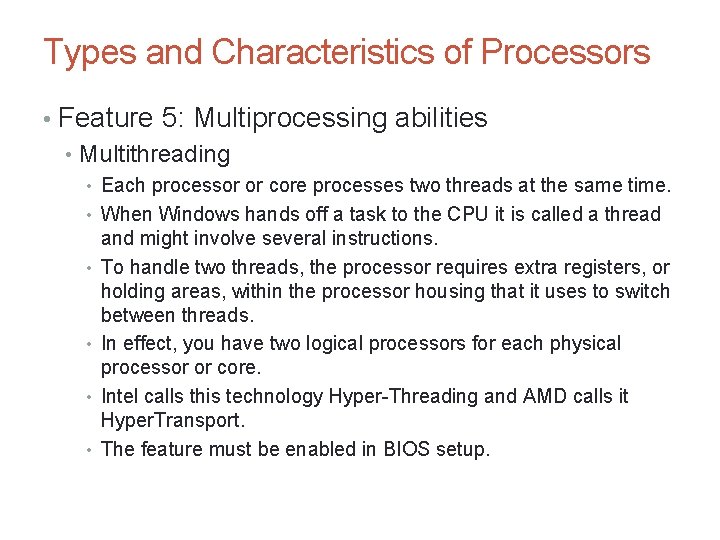 Types and Characteristics of Processors

• Feature 5: Multiprocessing abilities

• Multithreading

• Each processor or core processes two threads at the same time.

• When Windows hands off a task to the CPU it is called a thread and might involve several instructions.

• To handle two threads, the processor requires extra registers, or holding areas, within the processor housing that it uses to switch between threads.

• In effect, you have two logical processors for each physical processor or core.

• Intel calls this technology Hyper-Threading and AMD calls it HyperTransport.

• The feature must be enabled in BIOS setup.